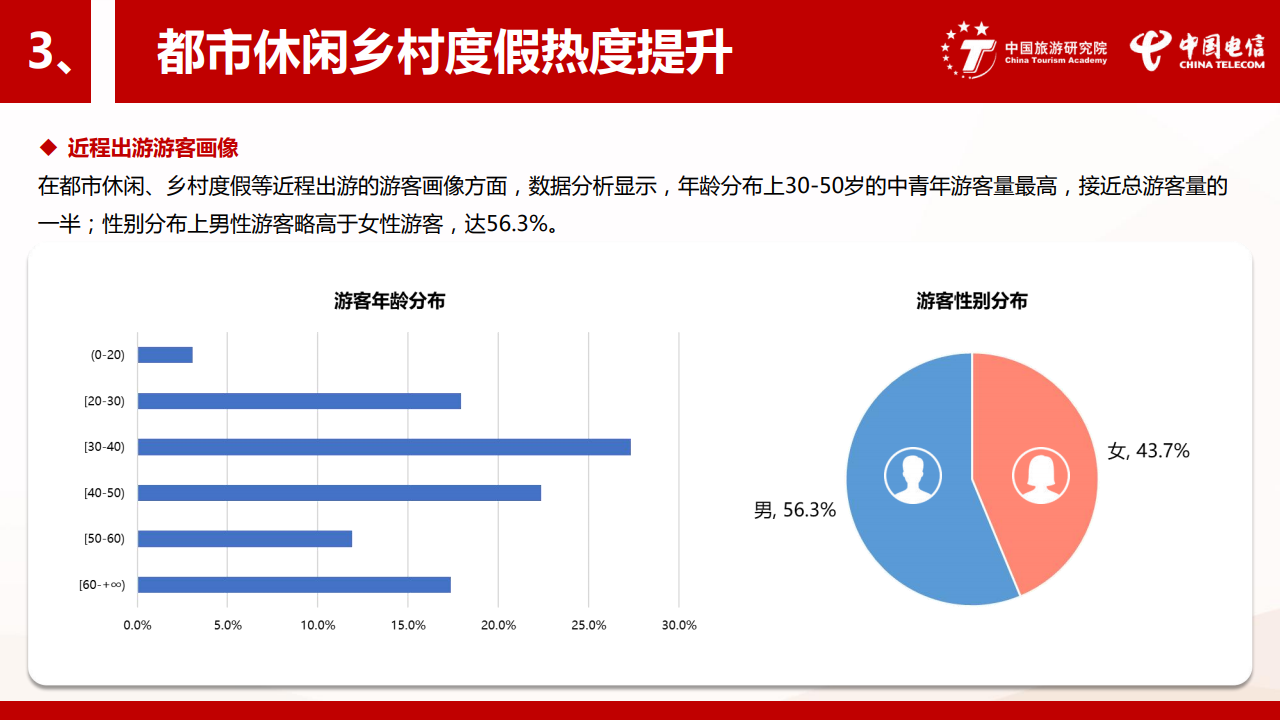 3、 都市休闲乡村度假热度提升

中国旅游研究院 China Tourism Academy

中国电信 CHINA TELECOM

◆ 近程出游游客画像

在都市休闲、乡村度假等近程出游的游客画像方面，数据分析显示，年龄分布上30-50岁的中青年游客量最高，接近总游客量的一半；性别分布上男性游客略高于女性游客，达56.3%。

游客年龄分布

(0-20)
[20-30)
[30-40)
[40-50)
[50-60)
[60-+∞)

0.0% 5.0% 10.0% 15.0% 20.0% 25.0% 30.0%

游客性别分布

女, 43.7%
男, 56.3%